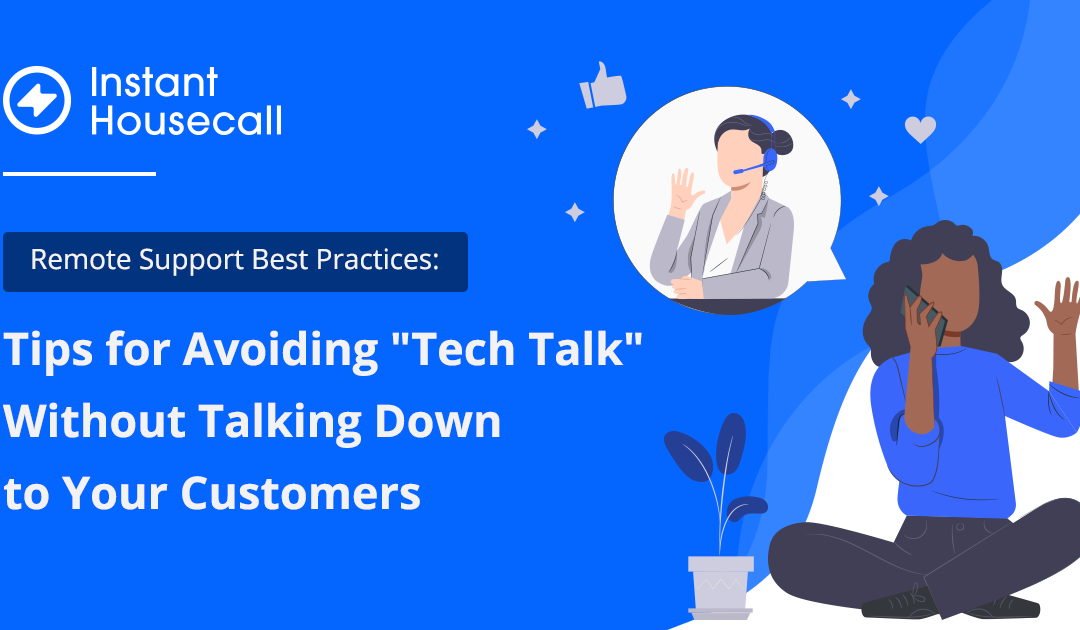 Instant Housecall

Remote Support Best Practices:

Tips for Avoiding "Tech Talk" Without Talking Down to Your Customers